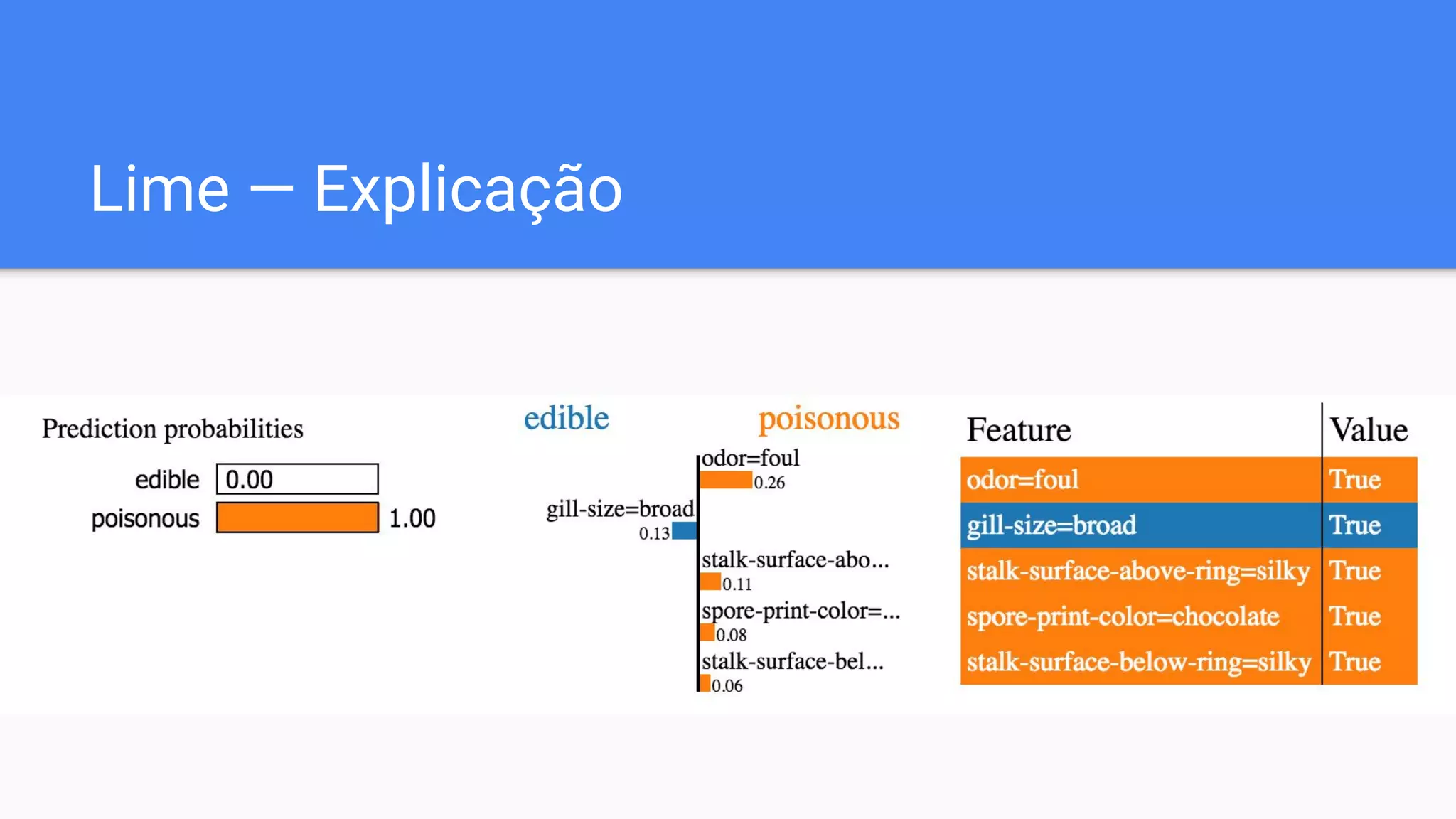 Lime — Explicação

Prediction probabilities

edible 0.00
poisonous 1.00

edible

poisonous

odor=foul
0.26
gill-size=broad
0.13
stalk-surface-abo...
0.11
spore-print-color=...
0.08
stalk-surface-bel...
0.06

| Feature | Value |
|---|---|
| odor=foul | True |
| gill-size=broad | True |
| stalk-surface-above-ring=silky | True |
| spore-print-color=chocolate | True |
| stalk-surface-below-ring=silky | True |